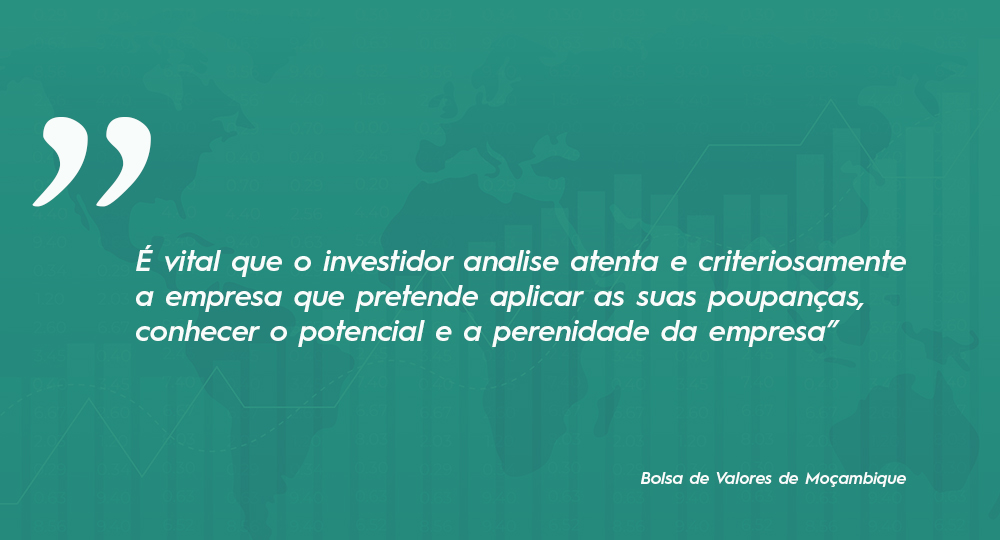 ”

É vital que o investidor analise atenta e criteriosamente a empresa que pretende aplicar as suas poupanças, conhecer o potencial e a perenidade da empresa”

Bolsa de Valores de Moçambique